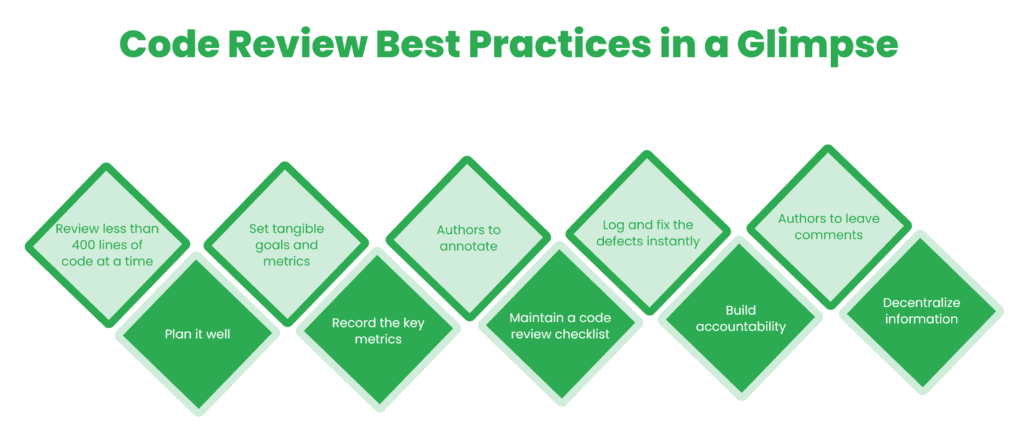 Code Review Best Practices in a Glimpse

Review less than 400 lines of code at a time

Plan it well

Set tangible goals and metrics

Record the key metrics

Authors to annotate

Maintain a code review checklist

Log and fix the defects instantly

Build accountability

Authors to leave comments

Decentralize information